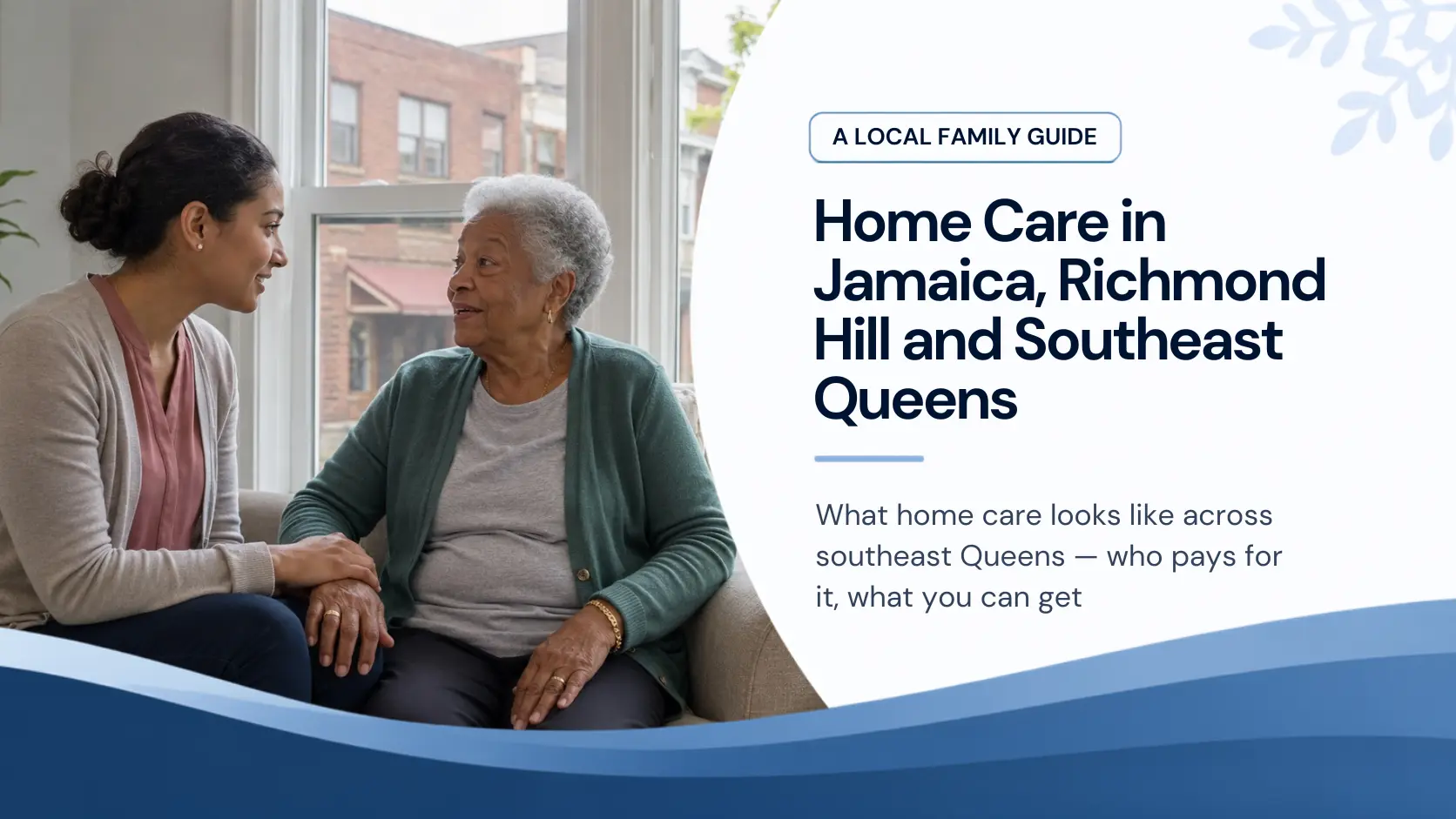 A LOCAL FAMILY GUIDE

Home Care in Jamaica, Richmond Hill and Southeast Queens

What home care looks like across southeast Queens — who pays for it, what you can get